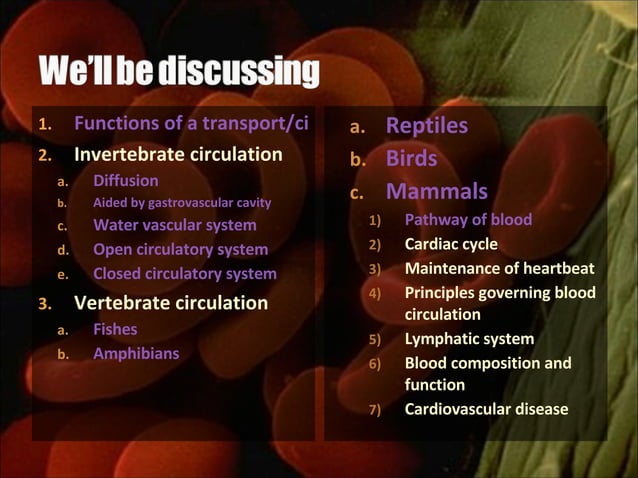 We'll be discussing

1. Functions of a transport/ci
2. Invertebrate circulation
a. Diffusion
b. Aided by gastrovascular cavity
c. Water vascular system
d. Open circulatory system
e. Closed circulatory system
3. Vertebrate circulation
a. Fishes
b. Amphibians

a. Reptiles
b. Birds
c. Mammals
1) Pathway of blood
2) Cardiac cycle
3) Maintenance of heartbeat
4) Principles governing blood circulation
5) Lymphatic system
6) Blood composition and function
7) Cardiovascular disease